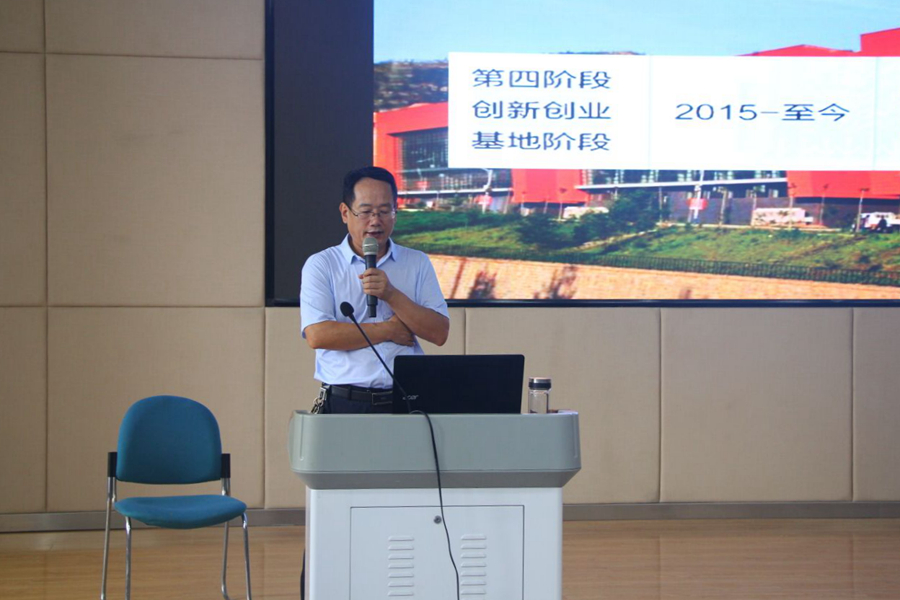 第四阶段
创新创业
基地阶段

2015-至今